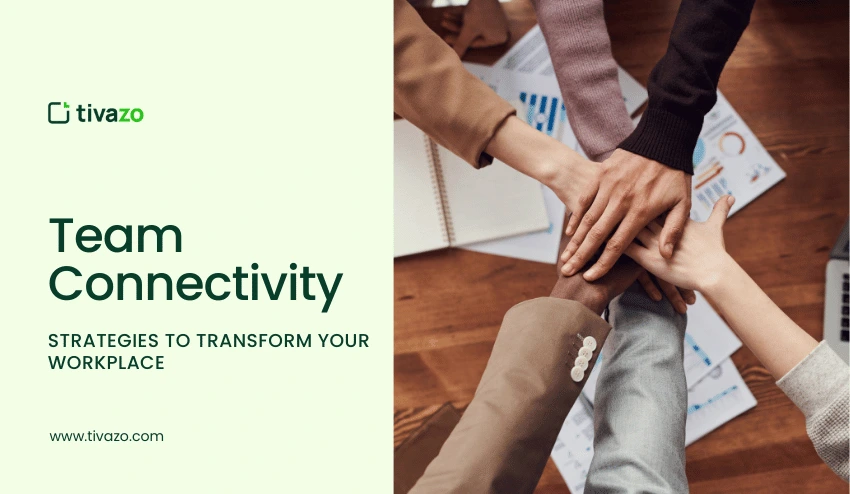 tivazo

Team Connectivity

STRATEGIES TO TRANSFORM YOUR WORKPLACE

www.tivazo.com